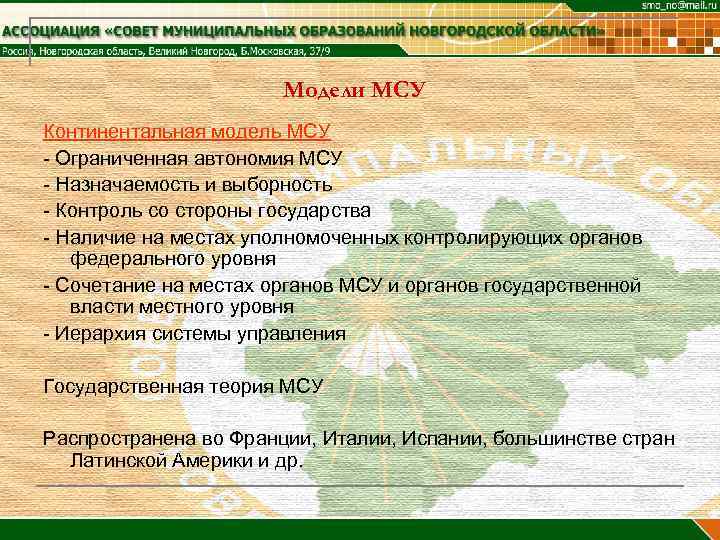 smo_no@mail.ru

АССОЦИАЦИЯ «СОВЕТ МУНИЦИПАЛЬНЫХ ОБРАЗОВАНИЙ НОВГОРОДСКОЙ ОБЛАСТИ»

Россия, Новгородская область, Великий Новгород, Б.Московская, 37/9

Модели МСУ

Континентальная модель МСУ

- Ограниченная автономия МСУ
- Назначаемость и выборность
- Контроль со стороны государства
- Наличие на местах уполномоченных контролирующих органов федерального уровня
- Сочетание на местах органов МСУ и органов государственной власти местного уровня
- Иерархия системы управления

Государственная теория МСУ

Распространена во Франции, Италии, Испании, большинстве стран Латинской Америки и др.